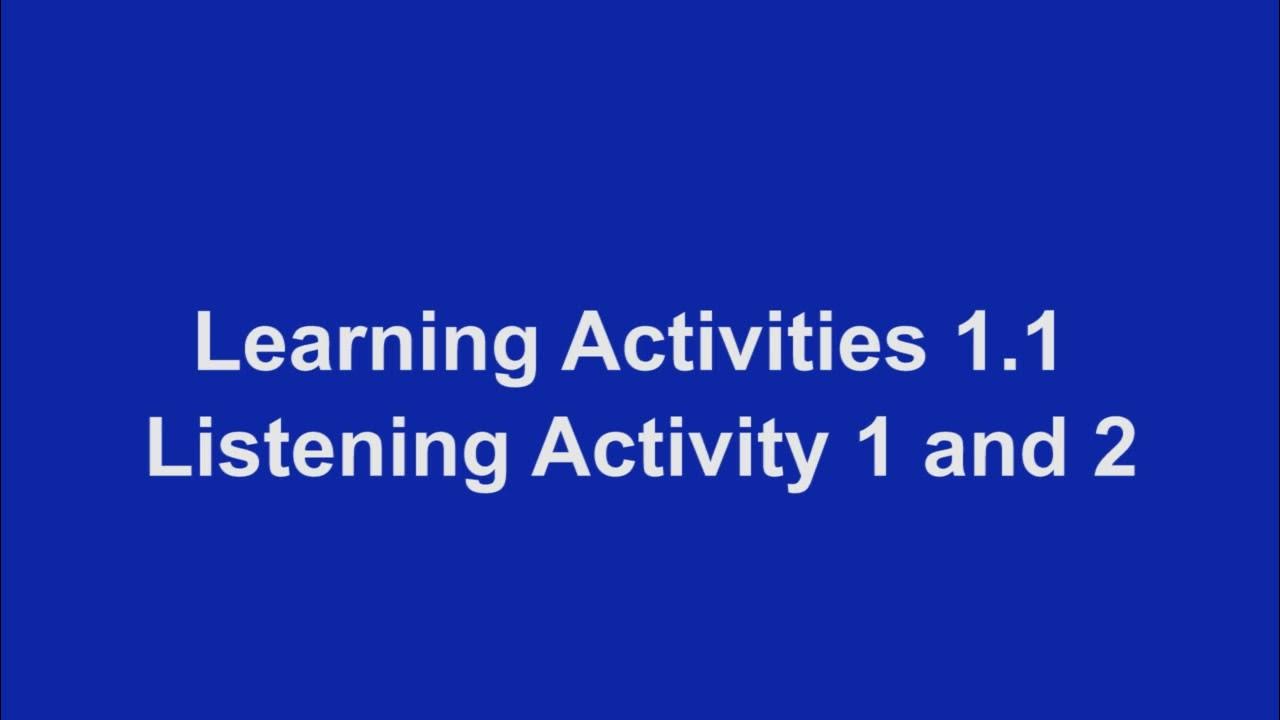 Learning Activities 1.1
Listening Activity 1 and 2